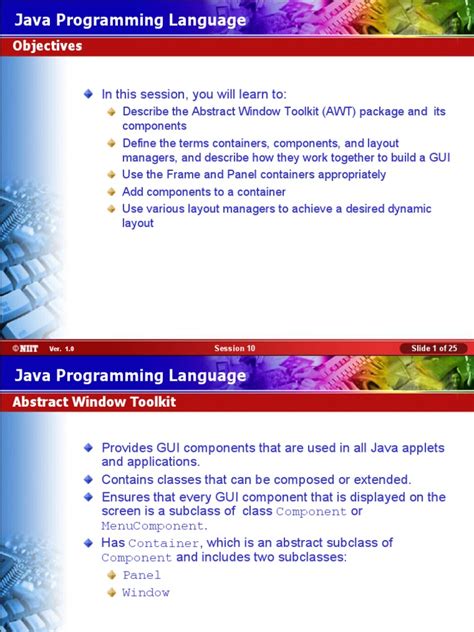 Java Programming Language

Objectives

In this session, you will learn to:

Describe the Abstract Window Toolkit (AWT) package and its components

Define the terms containers, components, and layout managers, and describe how they work together to build a GUI

Use the Frame and Panel containers appropriately

Add components to a container

Use various layout managers to achieve a desired dynamic layout

©NIIT Ver. 1.0 Session 10 Slide 1 of 25

Java Programming Language

Abstract Window Toolkit

Provides GUI components that are used in all Java applets and applications.

Contains classes that can be composed or extended.

Ensures that every GUI component that is displayed on the screen is a subclass of class Component or MenuComponent.

Has Container, which is an abstract subclass of Component and includes two subclasses:

Panel

Window